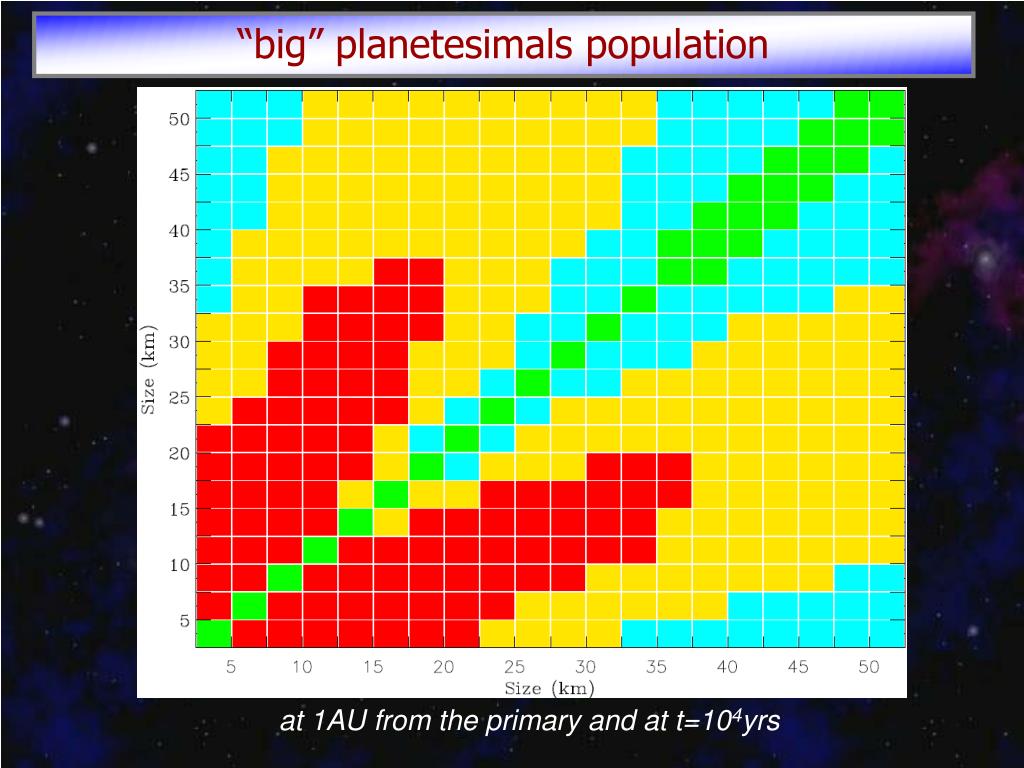 “big” planetesimals population

50
45
40
35
30
25
20
15
10
5

Size (km)

5 10 15 20 25 30 35 40 45 50

Size (km)

at 1AU from the primary and at t=$10^4$yrs